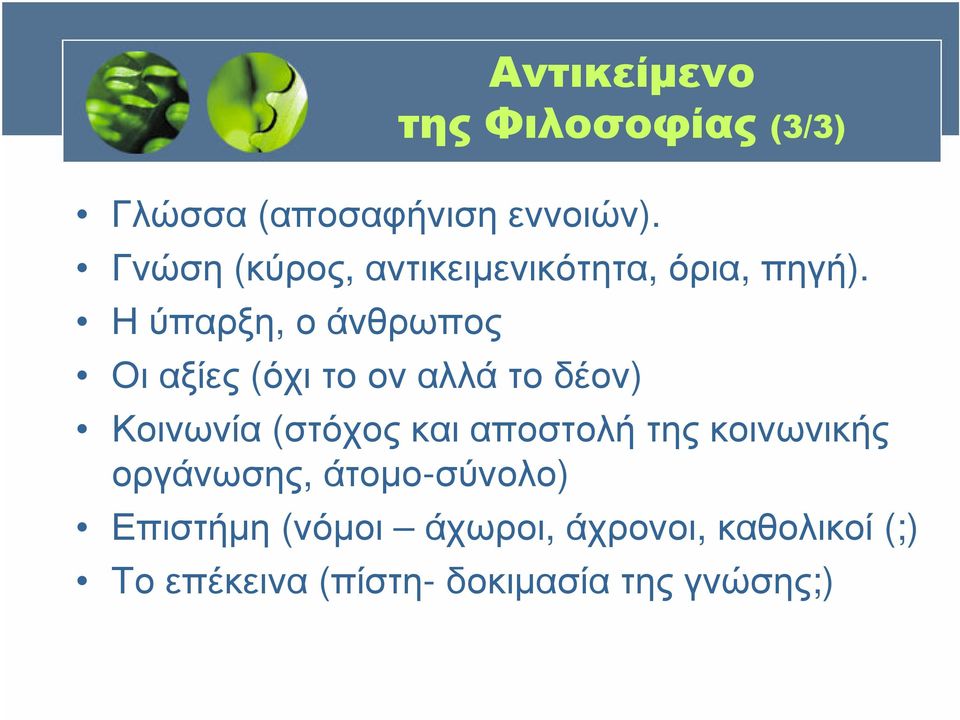 Αντικείμενο της Φιλοσοφίας (3/3)

• Γλώσσα (αποσαφήνιση εννοιών).
• Γνώση (κύρος, αντικειμενικότητα, όρια, πηγή).
• Η ύπαρξη, ο άνθρωπος
• Οι αξίες (όχι το ον αλλά το δέον)
• Κοινωνία (στόχος και αποστολή της κοινωνικής οργάνωσης, άτομο-σύνολο)
• Επιστήμη (νόμοι – άχωροι, άχρονοι, καθολικοί (;)
• Το επέκεινα (πίστη- δοκιμασία της γνώσης;)